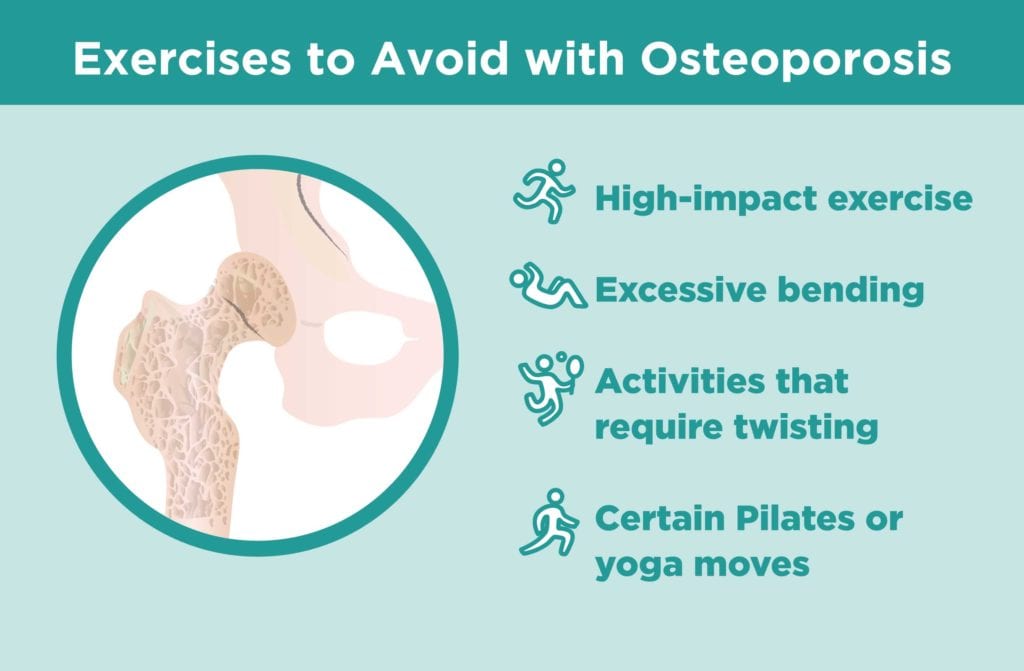 Exercises to Avoid with Osteoporosis

High-impact exercise

Excessive bending

Activities that require twisting

Certain Pilates or yoga moves